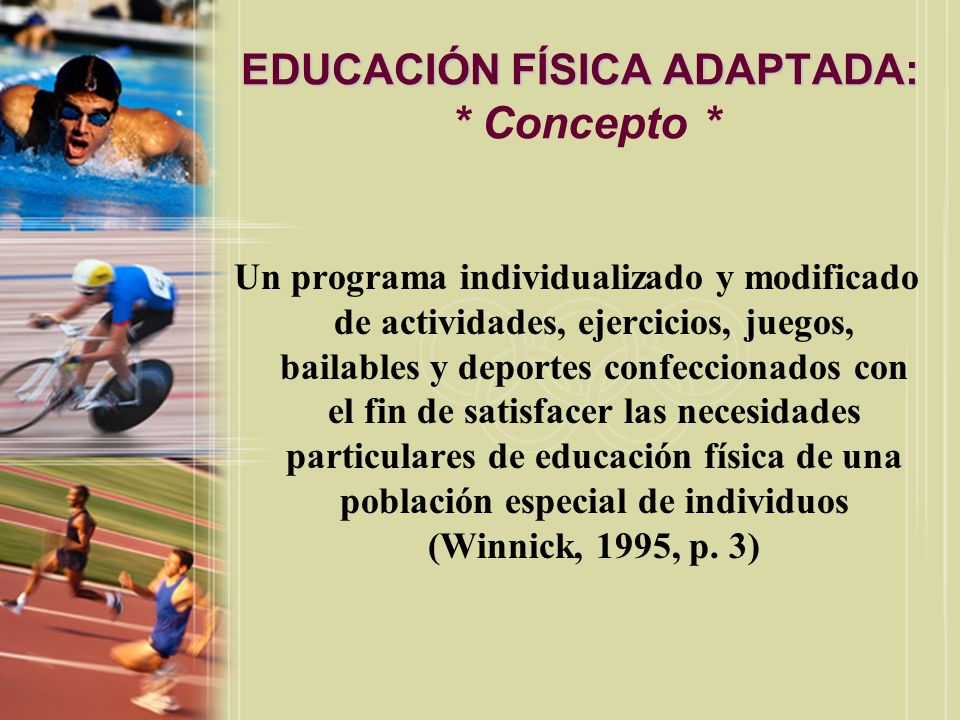 EDUCACIÓN FÍSICA ADAPTADA:
* Concepto *

Un programa individualizado y modificado de actividades, ejercicios, juegos, bailables y deportes confeccionados con el fin de satisfacer las necesidades particulares de educación física de una población especial de individuos (Winnick, 1995, p. 3)